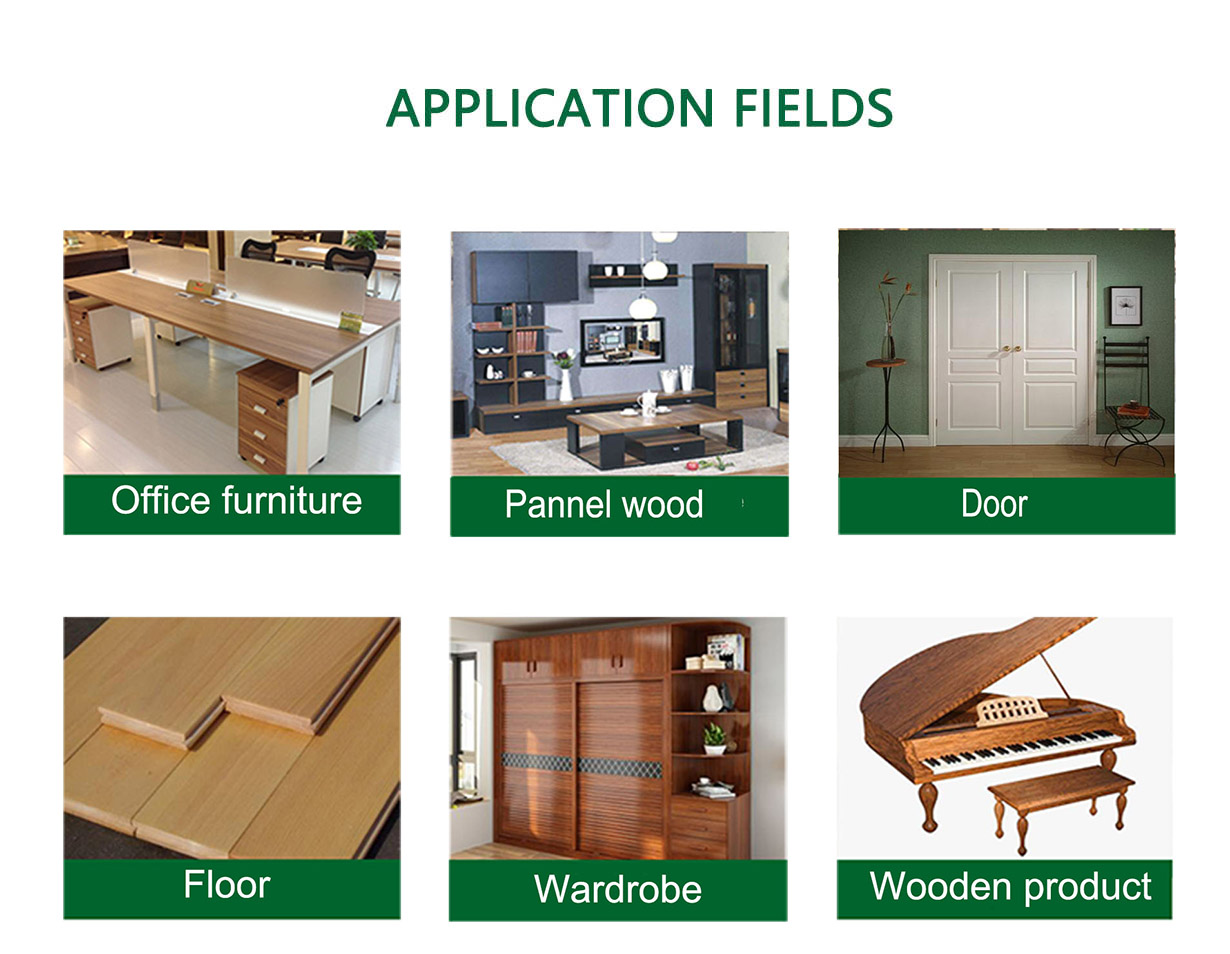 APPLICATION FIELDS

Office furniture

Pannel wood

Door

Floor

Wardrobe

Wooden product